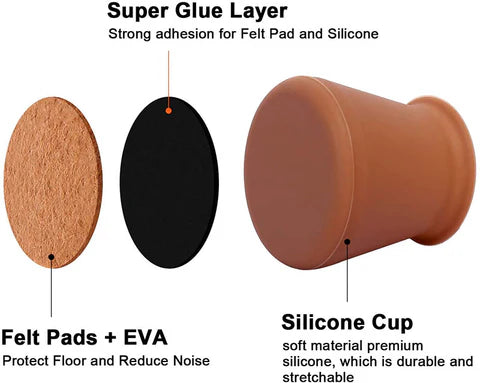 Super Glue Layer
Strong adhesion for Felt Pad and Silicone

Felt Pads + EVA
Protect Floor and Reduce Noise

Silicone Cup
soft material premium silicone, which is durable and stretchable